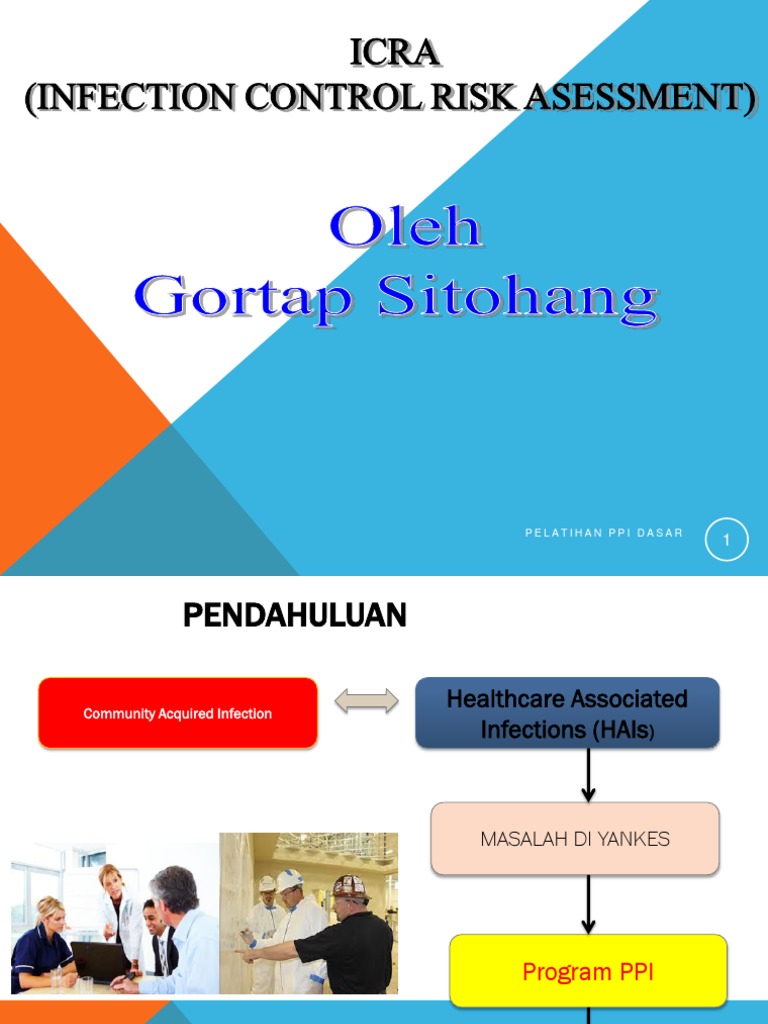 ICRA
(INFECTION CONTROL RISK ASESSMENT)

Oleh
Gortap Sitohang

PELATIHAN PPI DASAR

1

PENDAHULUAN

Community Acquired Infection

Healthcare Associated Infections (HAIs)

MASALAH DI YANKES

Program PPI